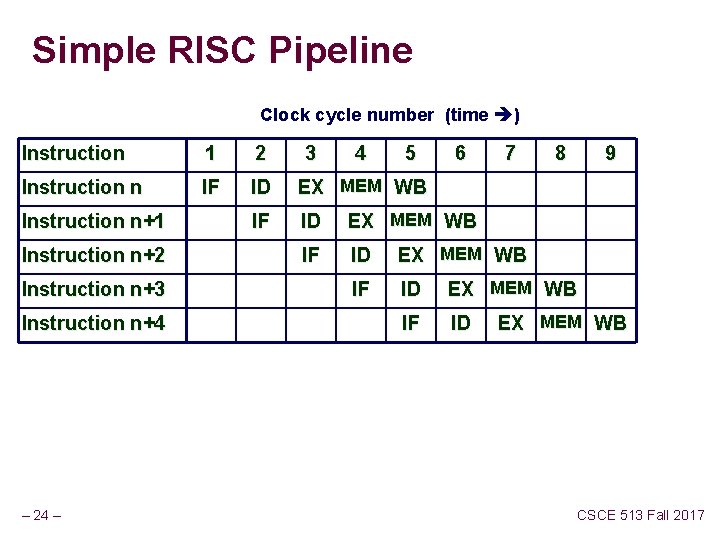 Simple RISC Pipeline

Clock cycle number (time →)

| Instruction | 1 | 2 | 3 | 4 | 5 | 6 | 7 | 8 | 9 |
|---|---|---|---|---|---|---|---|---|---|
| Instruction n | IF | ID | EX | MEM | WB | | | | |
| Instruction n+1 | | IF | ID | EX | MEM | WB | | | |
| Instruction n+2 | | | IF | ID | EX | MEM | WB | | |
| Instruction n+3 | | | | IF | ID | EX | MEM | WB | |
| Instruction n+4 | | | | | IF | ID | EX | MEM | WB |

– 24 –

CSCE 513 Fall 2017